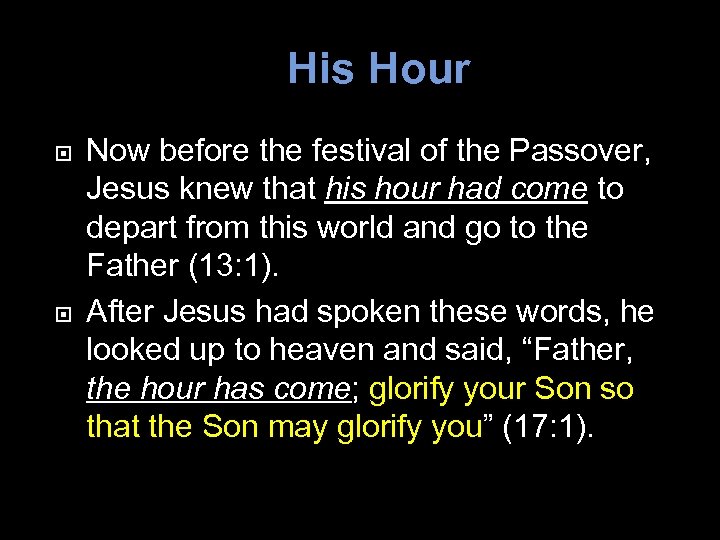 His Hour

Now before the festival of the Passover, Jesus knew that his hour had come to depart from this world and go to the Father (13:1).

After Jesus had spoken these words, he looked up to heaven and said, “Father, the hour has come; glorify your Son so that the Son may glorify you” (17:1).